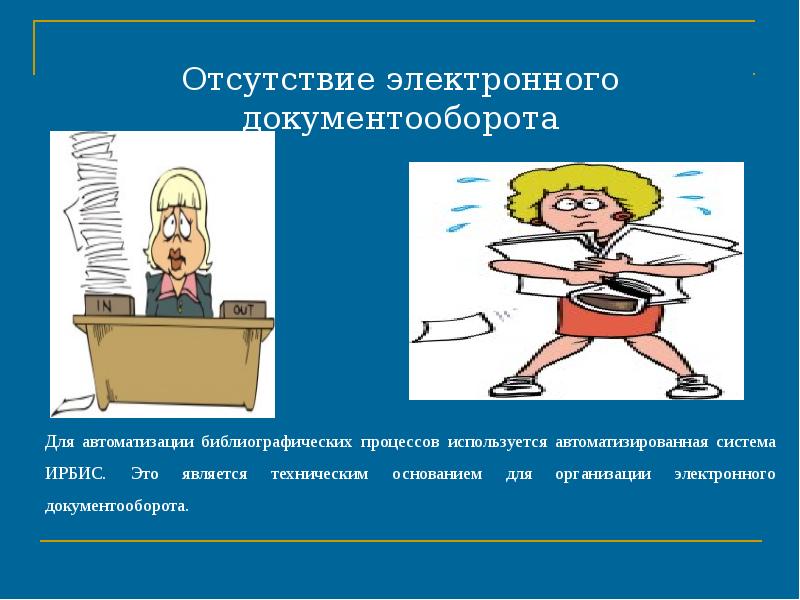 Отсутствие электронного документооборота

IN

OUT

Для автоматизации библиографических процессов используется автоматизированная система ИРБИС. Это является техническим основанием для организации электронного документооборота.